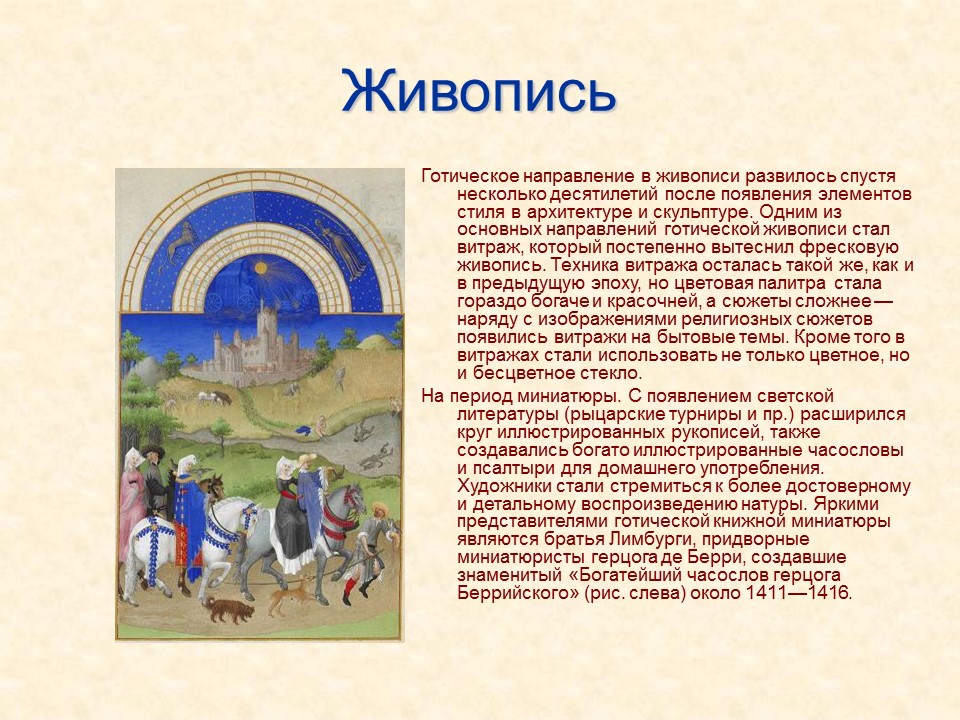 Живопись

Готическое направление в живописи развилось спустя несколько десятилетий после появления элементов стиля в архитектуре и скульптуре. Одним из основных направлений готической живописи стал витраж, который постепенно вытеснил фресковую живопись. Техника витража осталась такой же, как и в предыдущую эпоху, но цветовая палитра стала гораздо богаче и красочней, а сюжеты сложнее — наряду с изображениями религиозных сюжетов появились витражи на бытовые темы. Кроме того в витражах стали использовать не только цветное, но и бесцветное стекло.

На период миниатюры. С появлением светской литературы (рыцарские турниры и пр.) расширился круг иллюстрированных рукописей, также создавались богато иллюстрированные часословы и псалтыри для домашнего употребления. Художники стали стремиться к более достоверному и детальному воспроизведению натуры. Яркими представителями готической книжной миниатюры являются братья Лимбурги, придворные миниатюристы герцога де Берри, создавшие знаменитый «Богатейший часослов герцога Беррийского» (рис. слева) около 1411—1416.